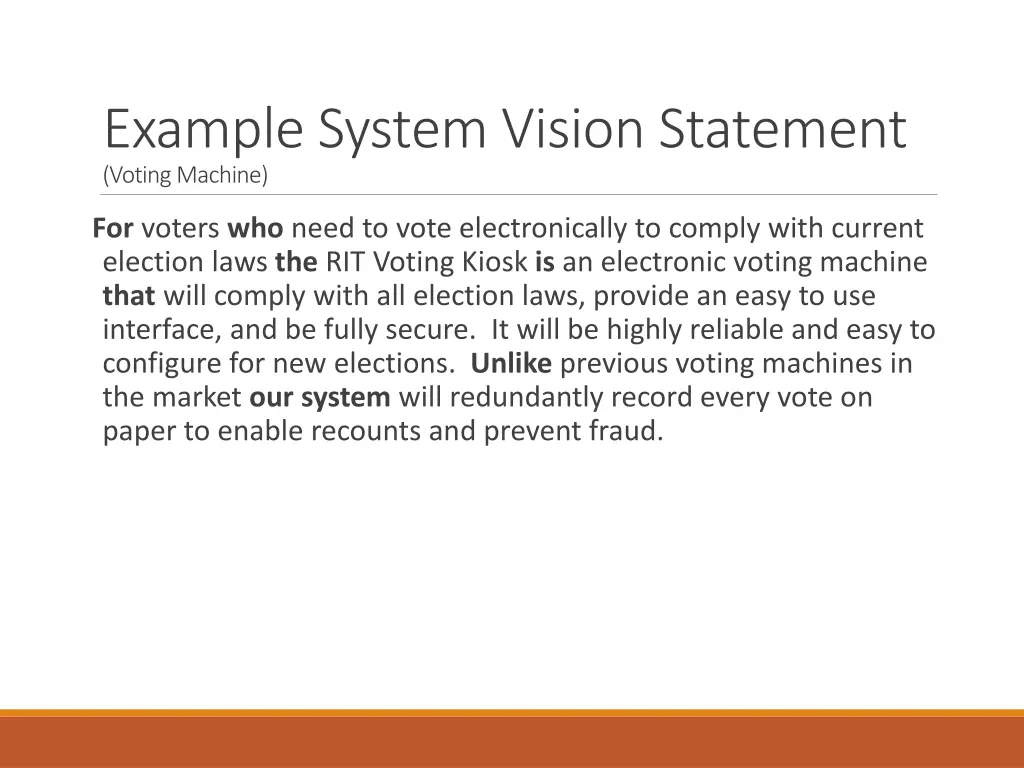 Example System Vision Statement
(Voting Machine)

For voters who need to vote electronically to comply with current election laws the RIT Voting Kiosk is an electronic voting machine that will comply with all election laws, provide an easy to use interface, and be fully secure. It will be highly reliable and easy to configure for new elections. Unlike previous voting machines in the market our system will redundantly record every vote on paper to enable recounts and prevent fraud.